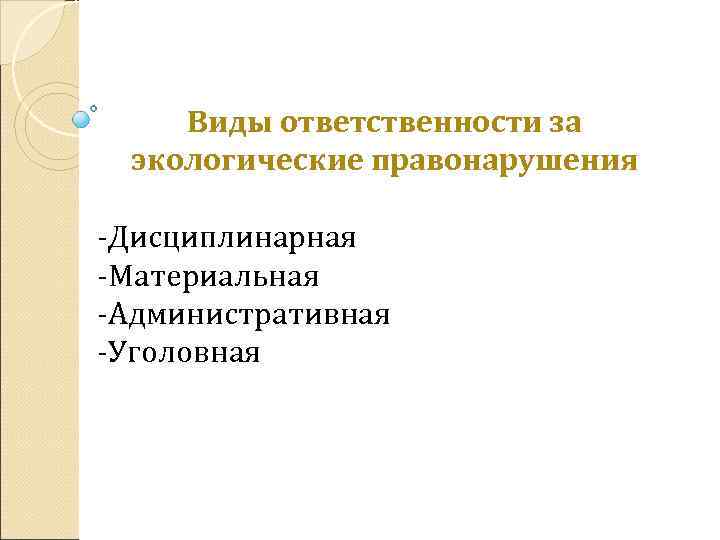 Виды ответственности за экологические правонарушения

-Дисциплинарная
-Материальная
-Административная
-Уголовная